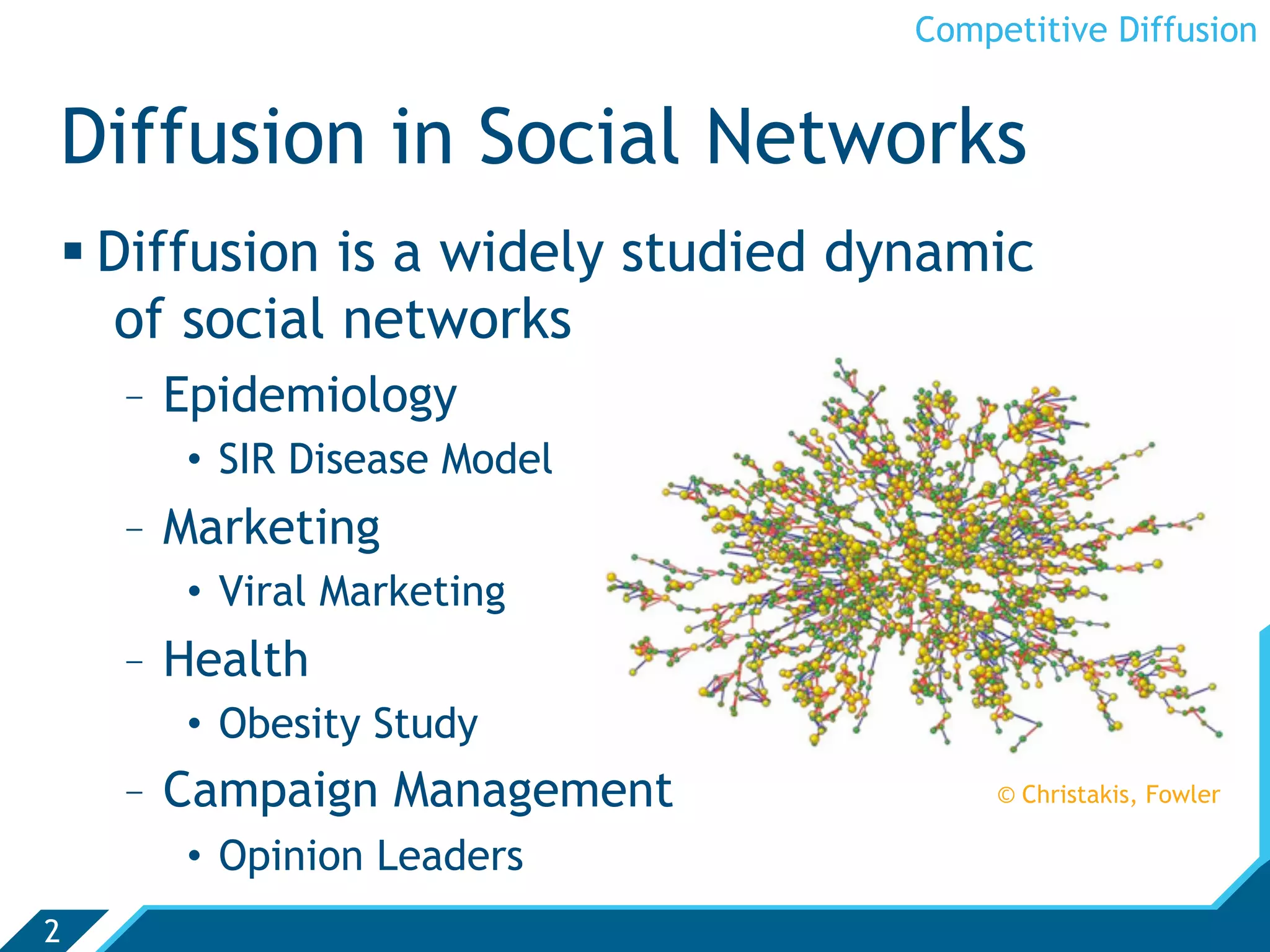 Competitive Diffusion

Diffusion in Social Networks

▪ Diffusion is a widely studied dynamic of social networks

– Epidemiology

• SIR Disease Model

– Marketing

• Viral Marketing

– Health

• Obesity Study

– Campaign Management

• Opinion Leaders

© Christakis, Fowler

2